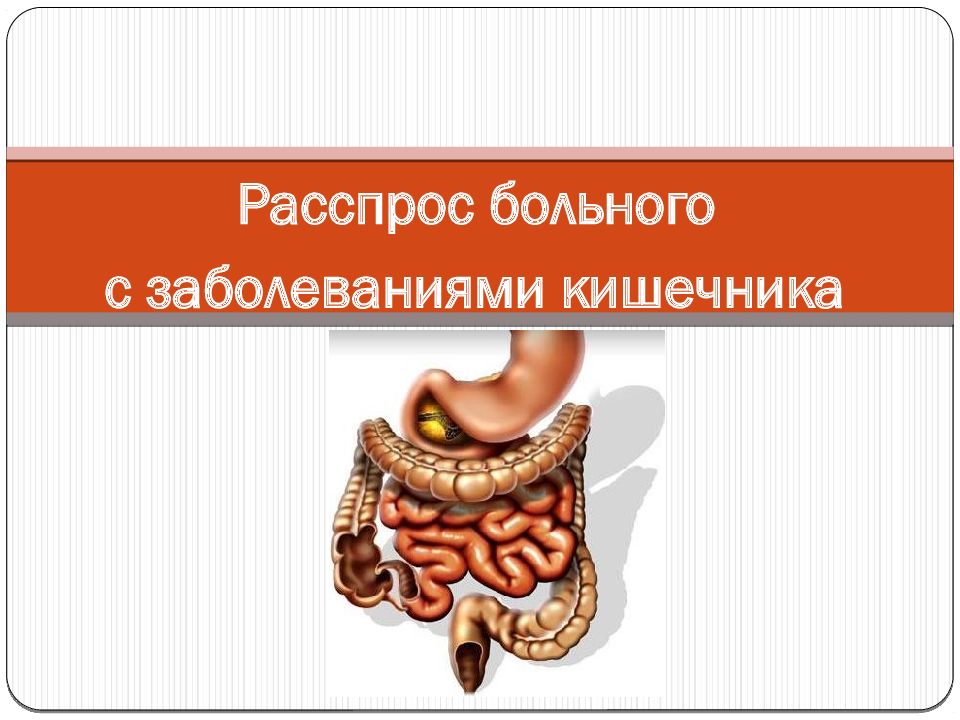 Расспрос больного
с заболеваниями кишечника